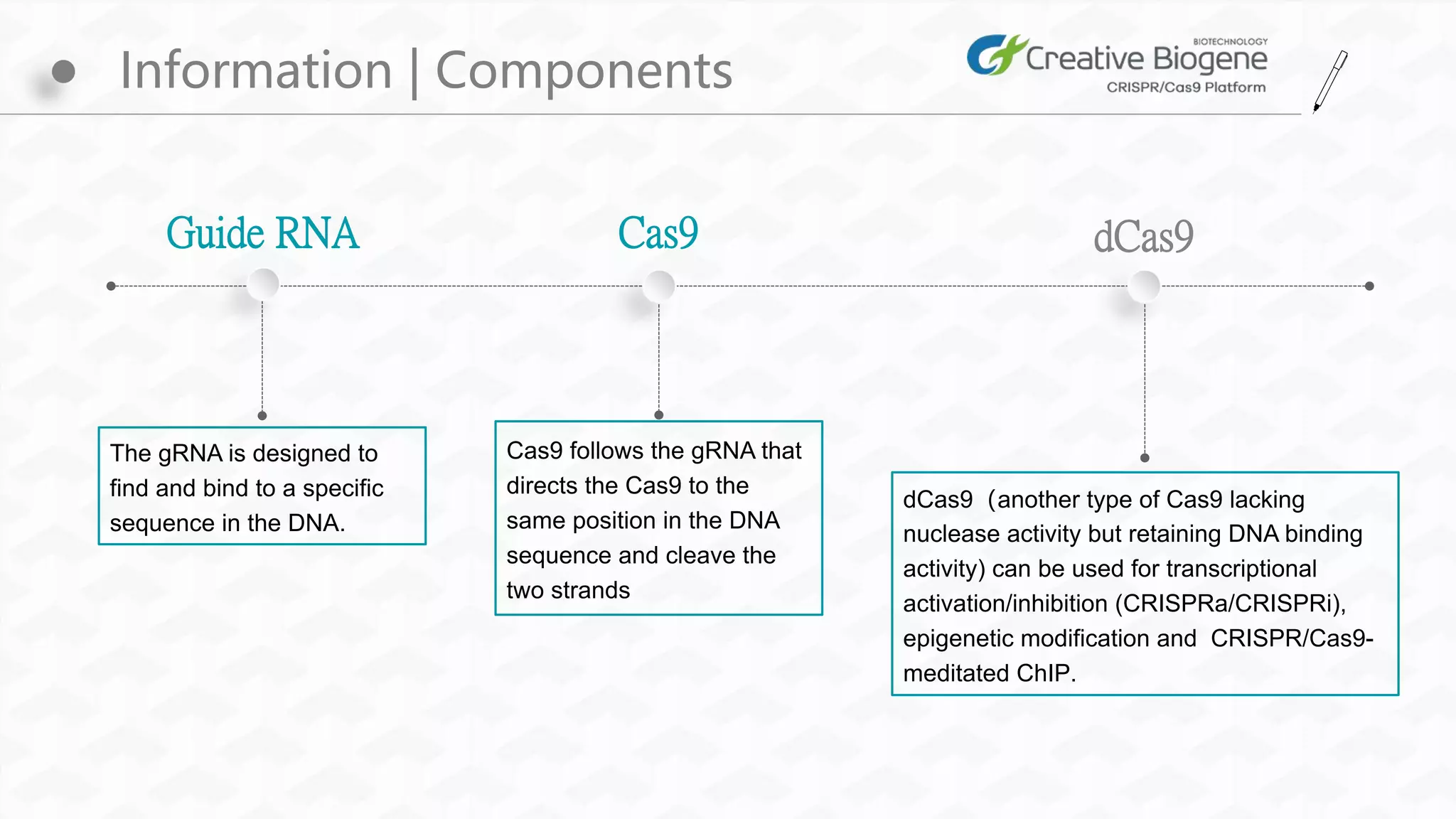 Information | Components

BIOTECHNOLOGY
Creative Biogene
CRISPR/Cas9 Platform

Guide RNA

Cas9

dCas9

The gRNA is designed to find and bind to a specific sequence in the DNA.

Cas9 follows the gRNA that directs the Cas9 to the same position in the DNA sequence and cleave the two strands

dCas9 (another type of Cas9 lacking nuclease activity but retaining DNA binding activity) can be used for transcriptional activation/inhibition (CRISPRa/CRISPRi), epigenetic modification and CRISPR/Cas9-meditated ChIP.